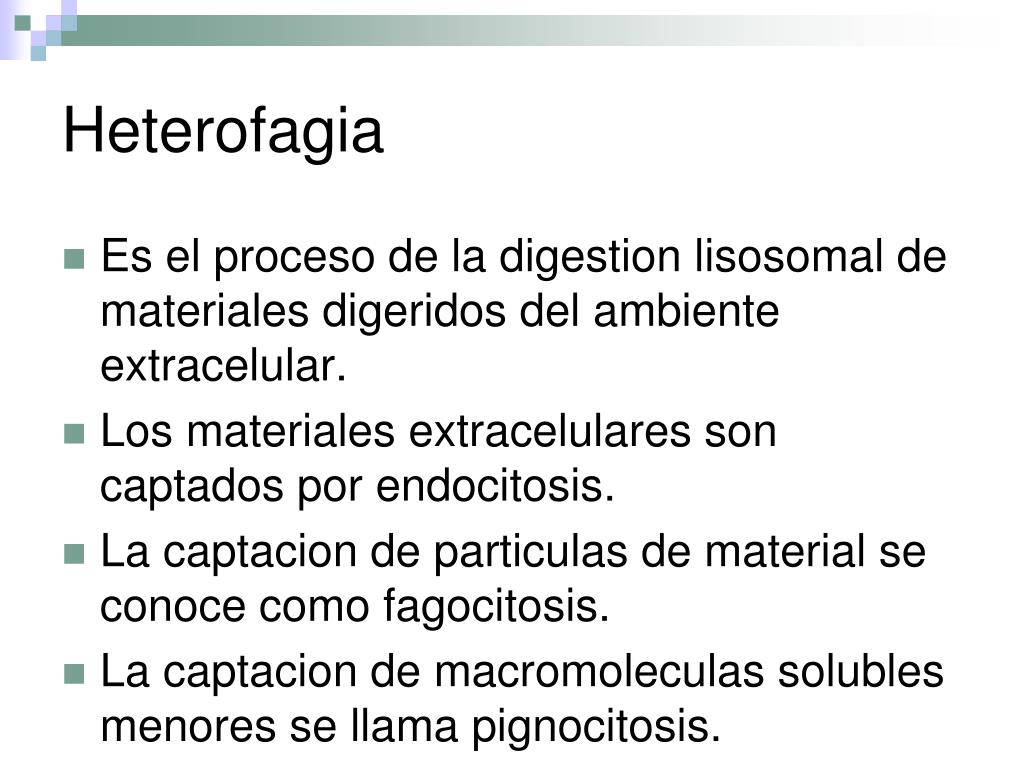 Heterofagia

Es el proceso de la digestion lisosomal de materiales digeridos del ambiente extracelular.

Los materiales extracelulares son captados por endocitosis.

La captacion de particulas de material se conoce como fagocitosis.

La captacion de macromoleculas solubles menores se llama pignocitosis.